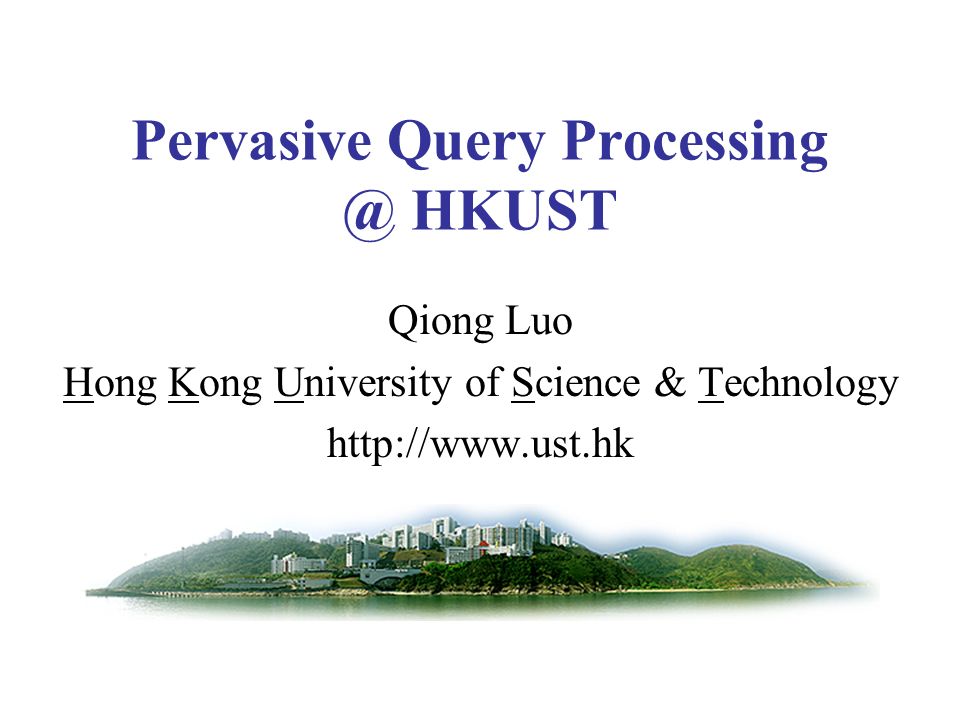 Pervasive Query Processing
@ HKUST

Qiong Luo
Hong Kong University of Science & Technology
http://www.ust.hk